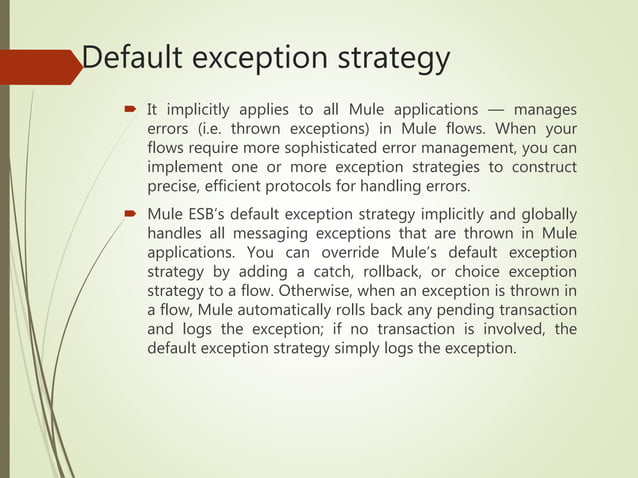 Default exception strategy

It implicitly applies to all Mule applications — manages errors (i.e. thrown exceptions) in Mule flows. When your flows require more sophisticated error management, you can implement one or more exception strategies to construct precise, efficient protocols for handling errors.

Mule ESB's default exception strategy implicitly and globally handles all messaging exceptions that are thrown in Mule applications. You can override Mule's default exception strategy by adding a catch, rollback, or choice exception strategy to a flow. Otherwise, when an exception is thrown in a flow, Mule automatically rolls back any pending transaction and logs the exception; if no transaction is involved, the default exception strategy simply logs the exception.